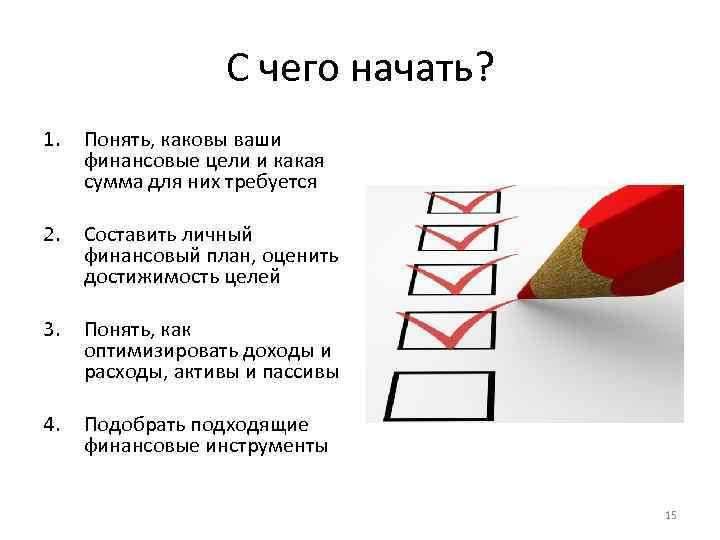 С чего начать?

1. Понять, каковы ваши финансовые цели и какая сумма для них требуется

2. Составить личный финансовый план, оценить достижимость целей

3. Понять, как оптимизировать доходы и расходы, активы и пассивы

4. Подобрать подходящие финансовые инструменты

15